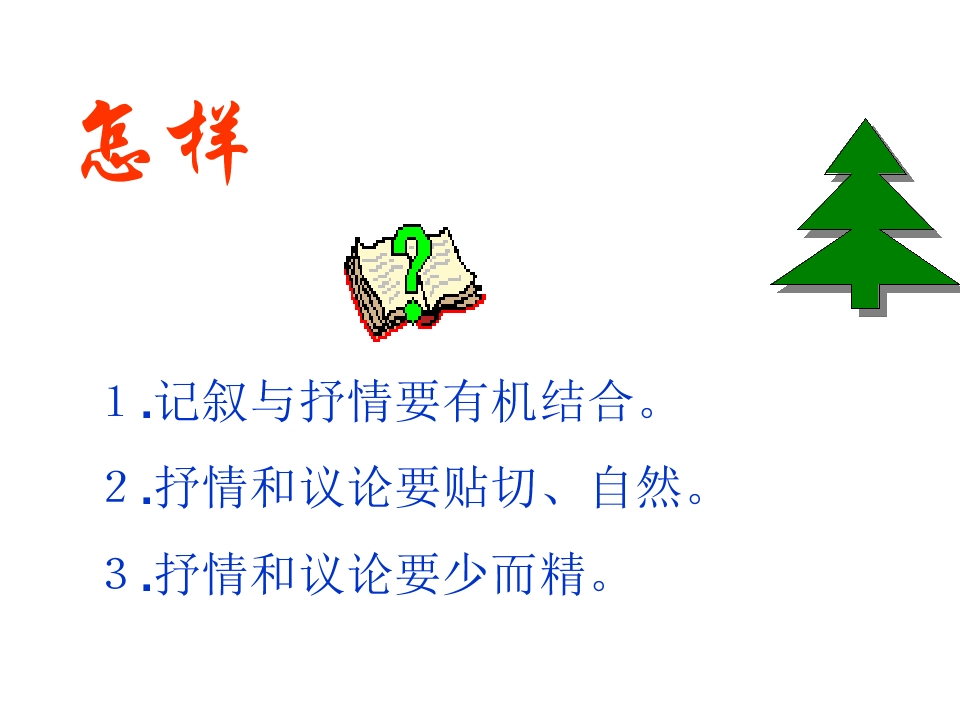 怎样

?

１.记叙与抒情要有机结合。

２.抒情和议论要贴切、自然。

３.抒情和议论要少而精。